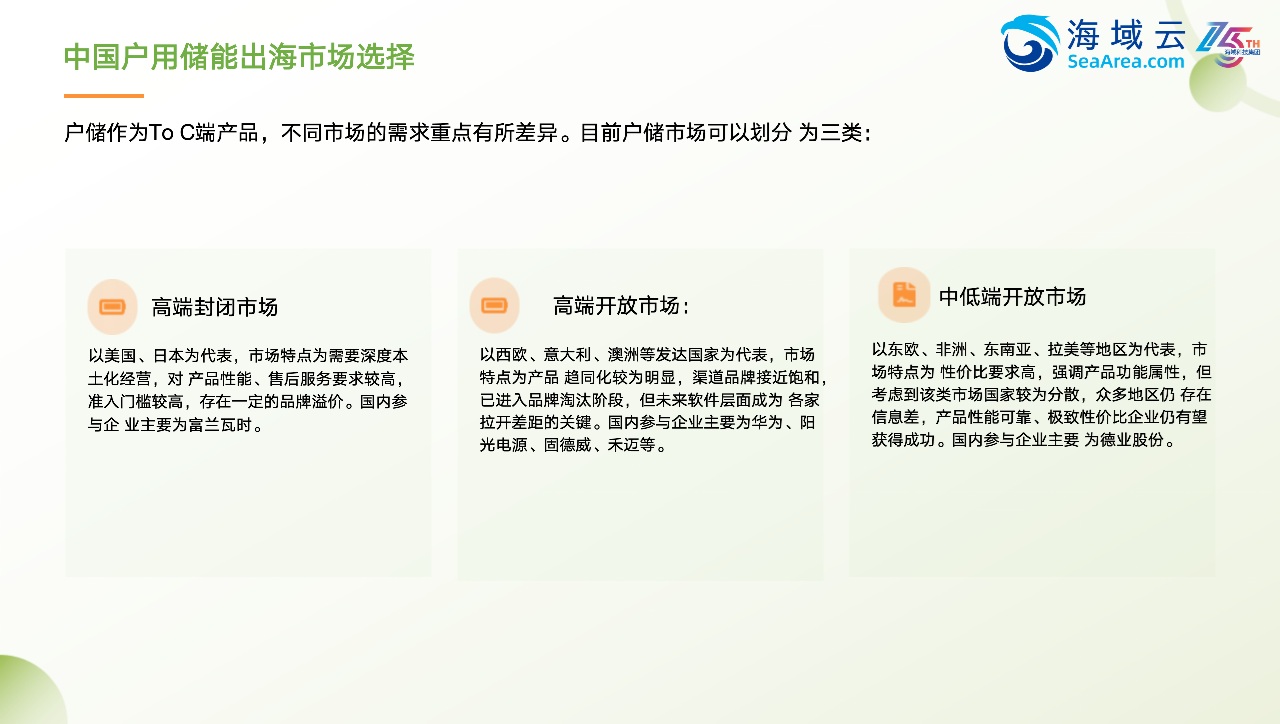 中国户用储能出海市场选择

海域云
SeaArea.com
15TH

户储作为To C端产品，不同市场的需求重点有所差异。目前户储市场可以划分 为三类：

高端封闭市场

以美国、日本为代表，市场特点为需要深度本土化经营，对 产品性能、售后服务要求较高，准入门槛较高，存在一定的品牌溢价。国内参与企 业主要为富兰瓦时。

高端开放市场：

以西欧、意大利、澳洲等发达国家为代表，市场特点为产品 趋同化较为明显，渠道品牌接近饱和，已进入品牌淘汰阶段，但未来软件层面成为 各家拉开差距的关键。国内参与企业主要为华为、阳光电源、固德威、禾迈等。

中低端开放市场

以东欧、非洲、东南亚、拉美等地区为代表，市场特点为 性价比要求高，强调产品功能属性，但考虑到该类市场国家较为分散，众多地区仍 存在信息差，产品性能可靠、极致性价比企业仍有望获得成功。国内参与企业主要 为德业股份。